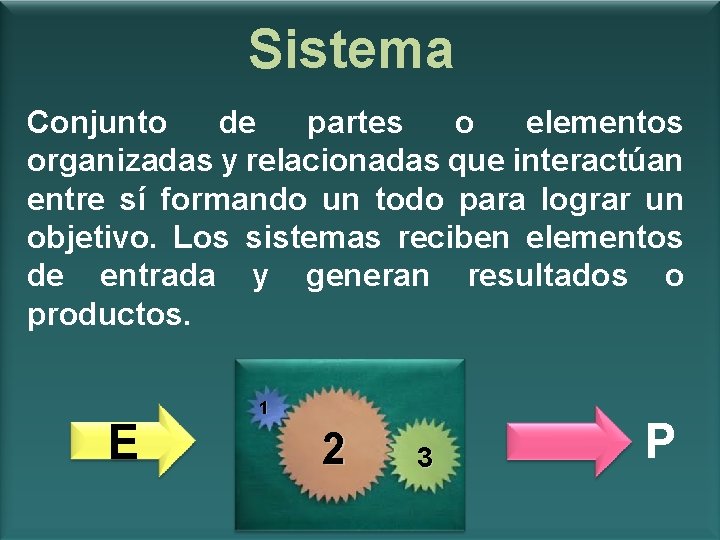 Sistema

Conjunto de partes o elementos organizadas y relacionadas que interactúan entre sí formando un todo para lograr un objetivo. Los sistemas reciben elementos de entrada y generan resultados o productos.

E

1

2

3

P